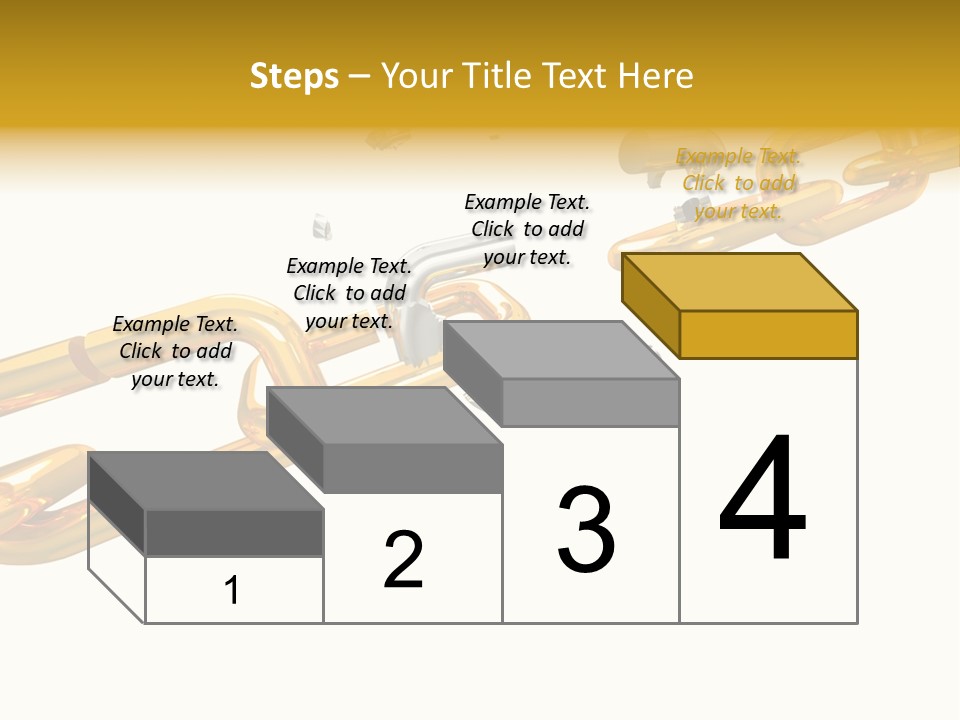 Steps – Your Title Text Here

Example Text. Click to add your text.

Example Text. Click to add your text.

Example Text. Click to add your text.

Example Text. Click to add your text.

1

2

3

4